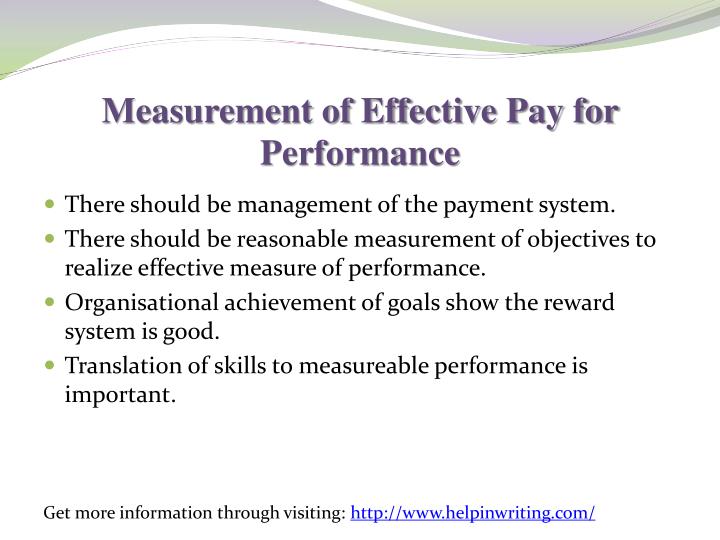 Measurement of Effective Pay for Performance

- There should be management of the payment system.
- There should be reasonable measurement of objectives to realize effective measure of performance.
- Organisational achievement of goals show the reward system is good.
- Translation of skills to measureable performance is important.

Get more information through visiting: http://www.helpinwriting.com/